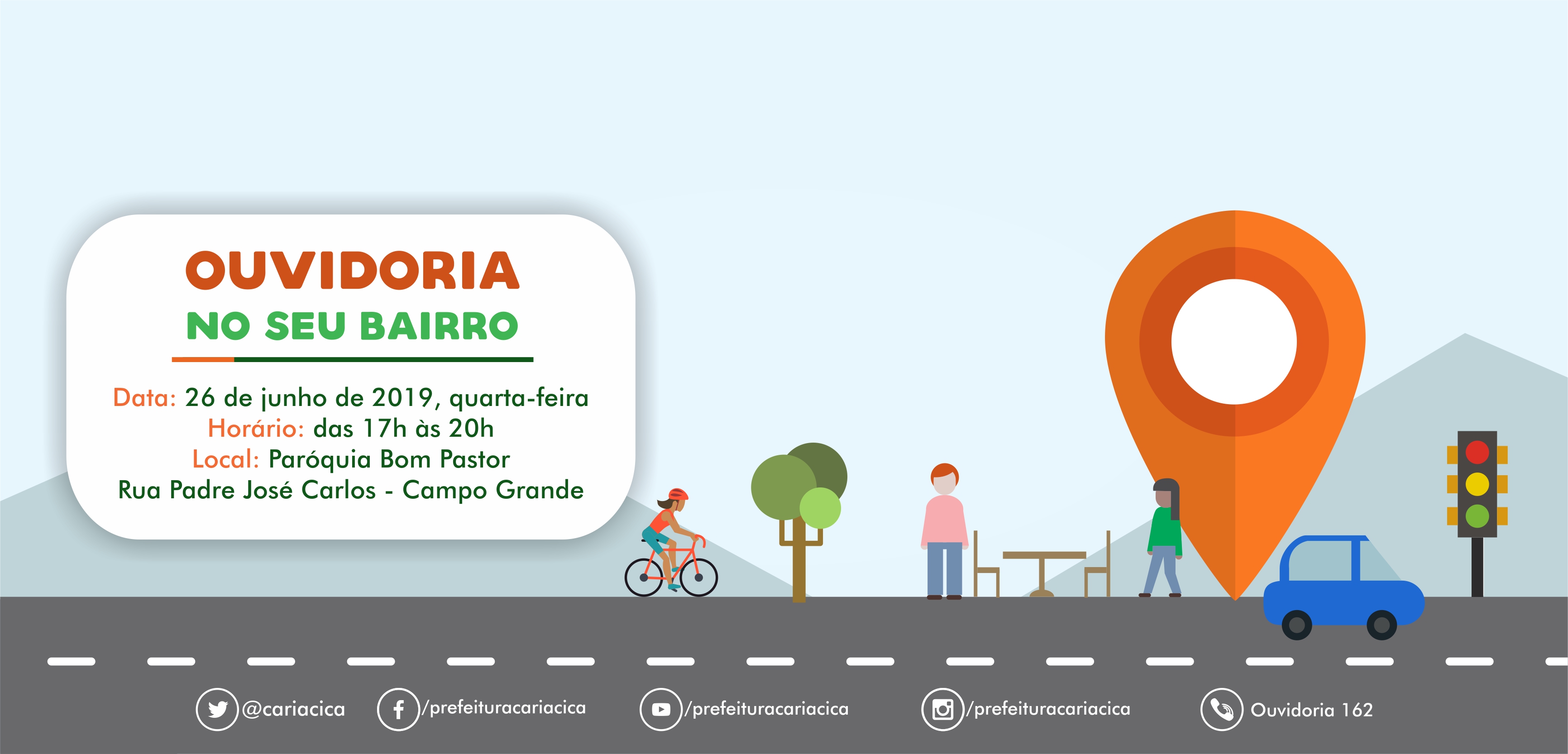 OUVIDORIA
NO SEU BAIRRO

Data: 26 de junho de 2019, quarta-feira
Horário: das 17h às 20h
Local: Paróquia Bom Pastor
Rua Padre José Carlos - Campo Grande

@cariacica /prefeituracariacica /prefeituracariacica /prefeituracariacica Ouvidoria 162